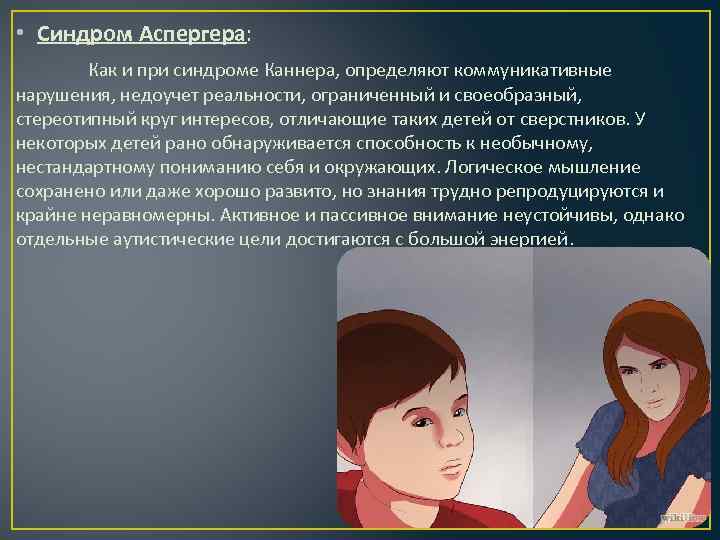 • Синдром Аспергера:

Как и при синдроме Каннера, определяют коммуникативные нарушения, недоучет реальности, ограниченный и своеобразный, стереотипный круг интересов, отличающие таких детей от сверстников. У некоторых детей рано обнаруживается способность к необычному, нестандартному пониманию себя и окружающих. Логическое мышление сохранено или даже хорошо развито, но знания трудно репродуцируются и крайне неравномерны. Активное и пассивное внимание неустойчивы, однако отдельные аутистические цели достигаются с большой энергией.

wikiHow